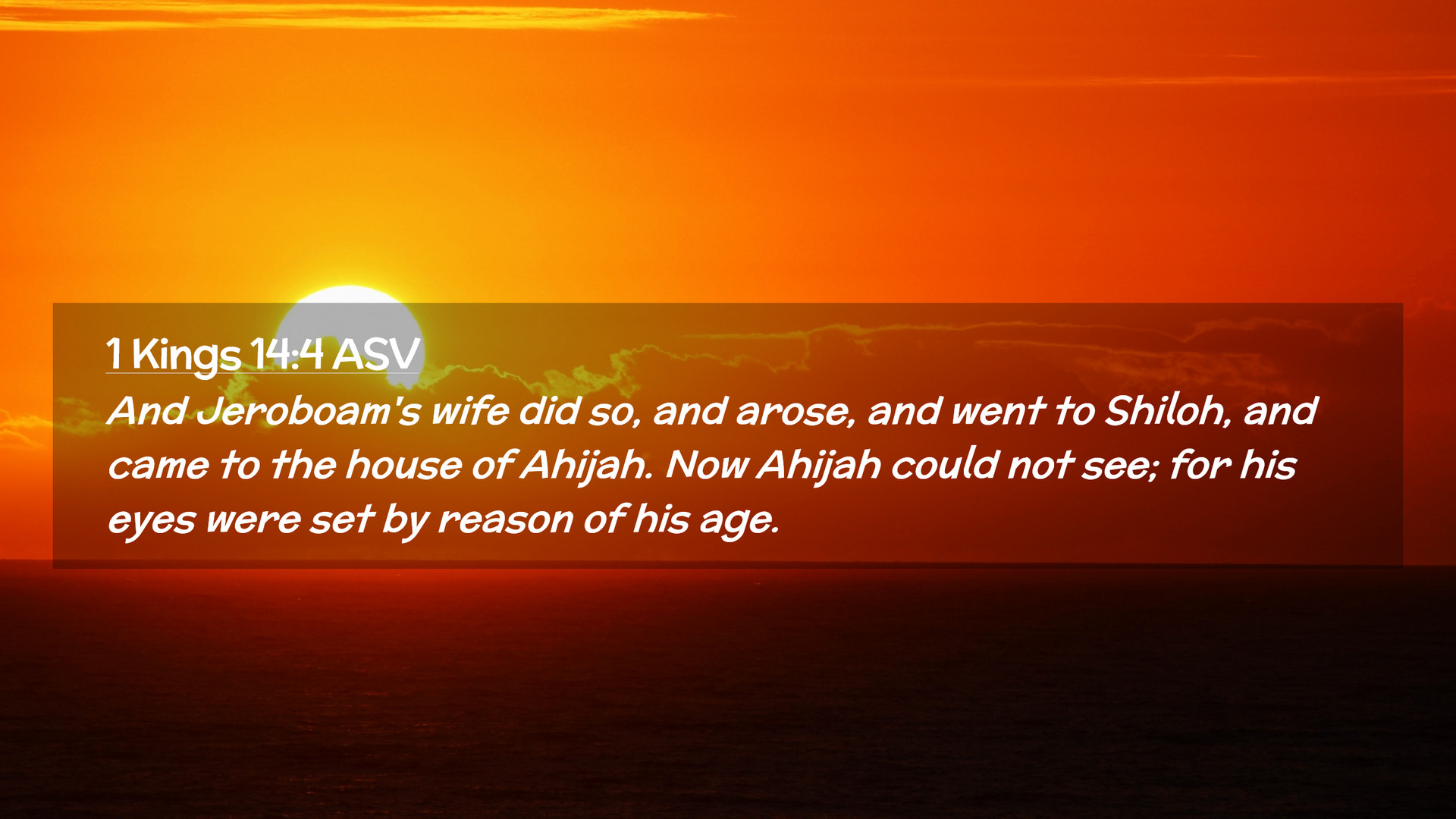 1 Kings 14:4 ASV

And Jeroboam's wife did so, and arose, and went to Shiloh, and came to the house of Ahijah. Now Ahijah could not see; for his eyes were set by reason of his age.